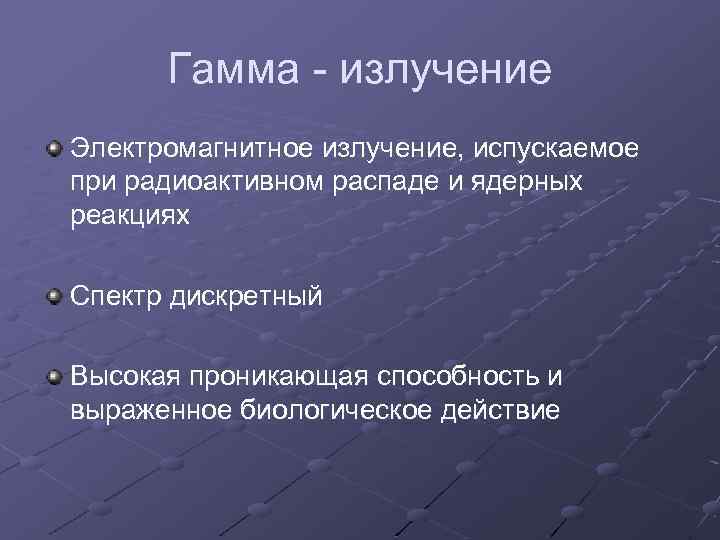 Гамма - излучение

Электромагнитное излучение, испускаемое при радиоактивном распаде и ядерных реакциях

Спектр дискретный

Высокая проникающая способность и выраженное биологическое действие